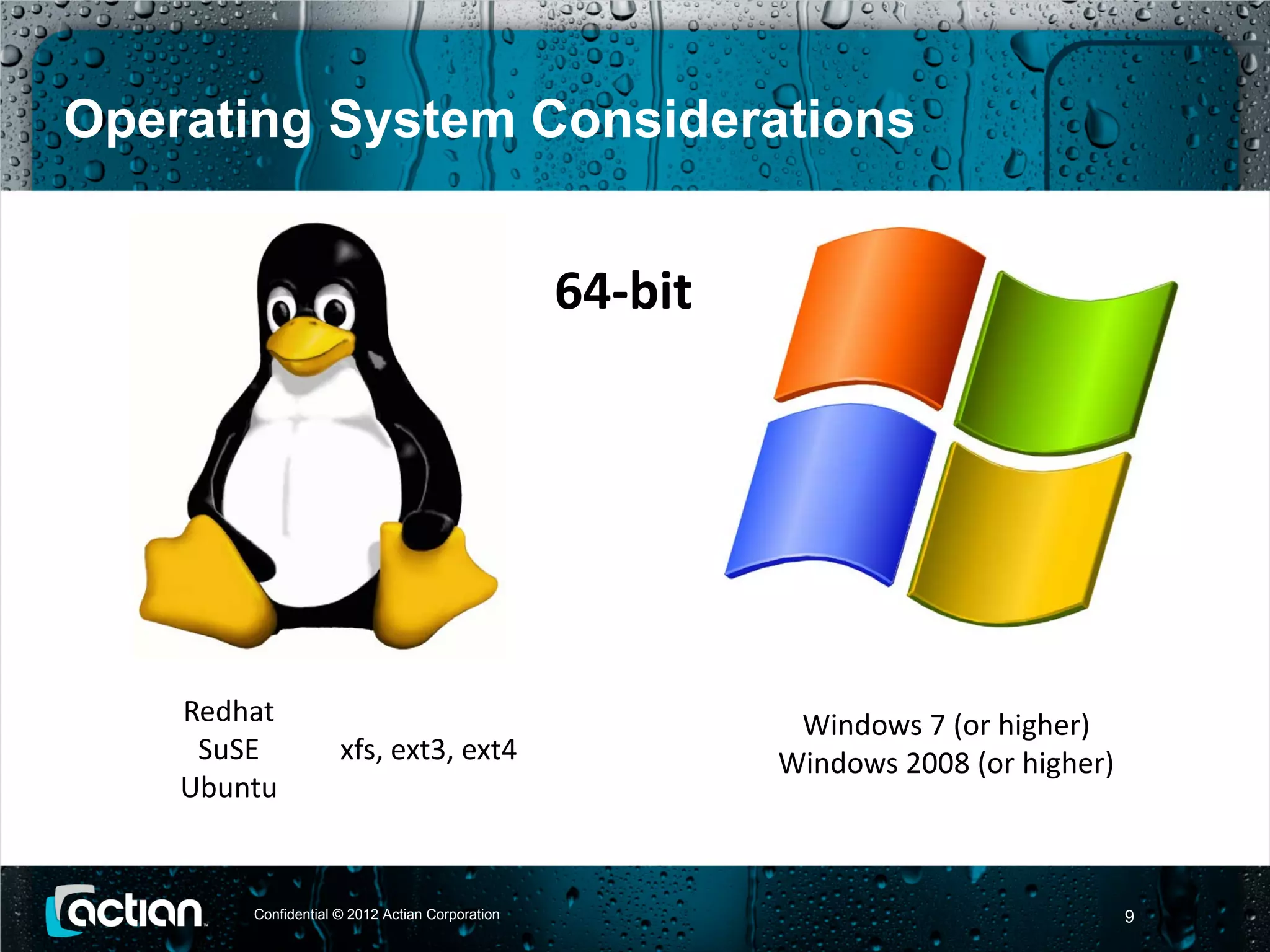 Operating System Considerations

64-bit

Redhat
SuSE
Ubuntu

xfs, ext3, ext4

Windows 7 (or higher)
Windows 2008 (or higher)

actian

Confidential © 2012 Actian Corporation

9